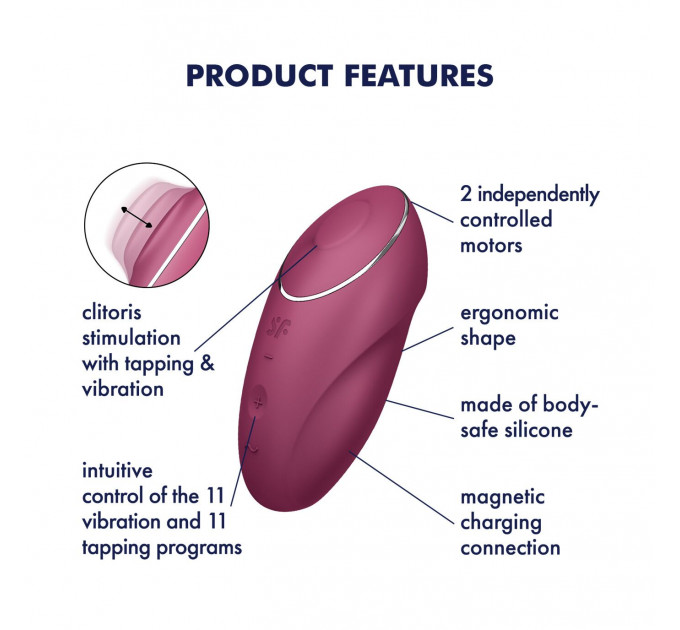 PRODUCT FEATURES

clitoris stimulation with tapping & vibration

intuitive control of the 11 vibration and 11 tapping programs

2 independently controlled motors

ergonomic shape

made of body-safe silicone

magnetic charging connection